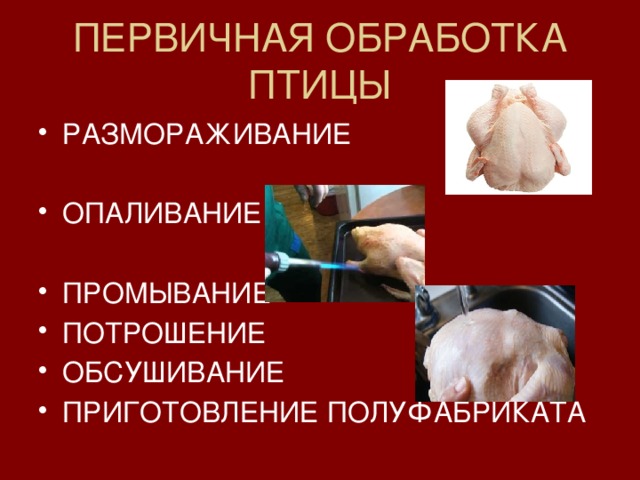 ПЕРВИЧНАЯ ОБРАБОТКА ПТИЦЫ

• РАЗМОРАЖИВАНИЕ

• ОПАЛИВАНИЕ

• ПРОМЫВАНИЕ
• ПОТРОШЕНИЕ
• ОБСУШИВАНИЕ
• ПРИГОТОВЛЕНИЕ ПОЛУФАБРИКАТА